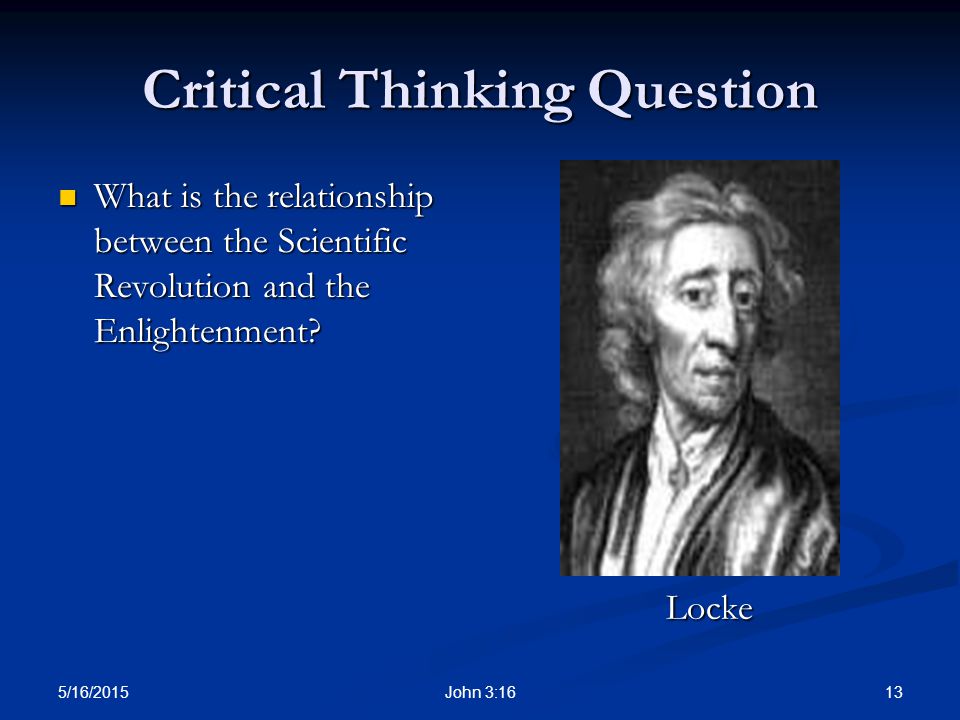 Critical Thinking Question

What is the relationship between the Scientific Revolution and the Enlightenment?

Locke

5/16/2015

John 3:16

13